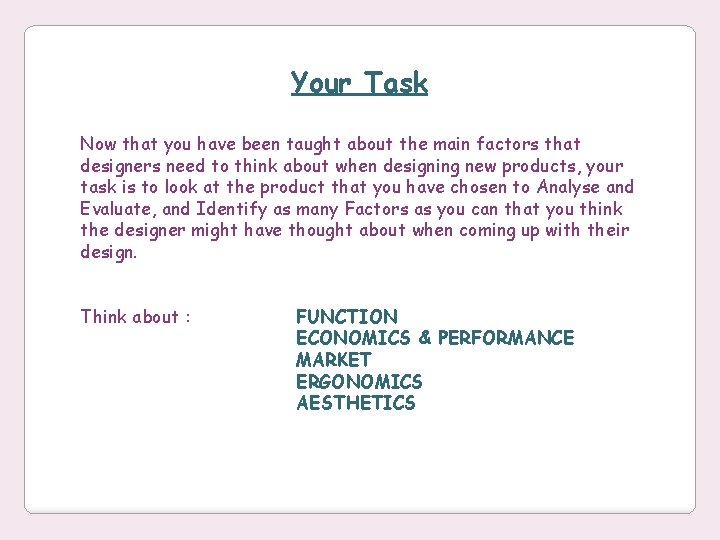 Your Task

Now that you have been taught about the main factors that designers need to think about when designing new products, your task is to look at the product that you have chosen to Analyse and Evaluate, and Identify as many Factors as you can that you think the designer might have thought about when coming up with their design.

Think about :

FUNCTION
ECONOMICS & PERFORMANCE
MARKET
ERGONOMICS
AESTHETICS